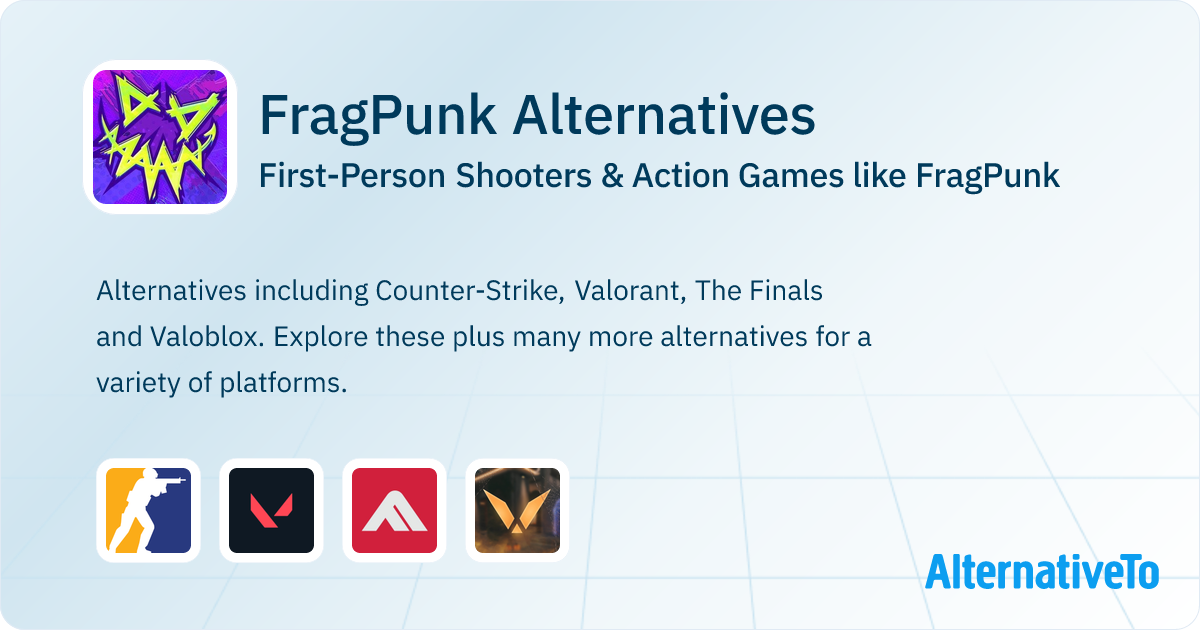 FragPunk Alternatives
First-Person Shooters & Action Games like FragPunk

Alternatives including Counter-Strike, Valorant, The Finals and Valoblox. Explore these plus many more alternatives for a variety of platforms.

AlternativeTo